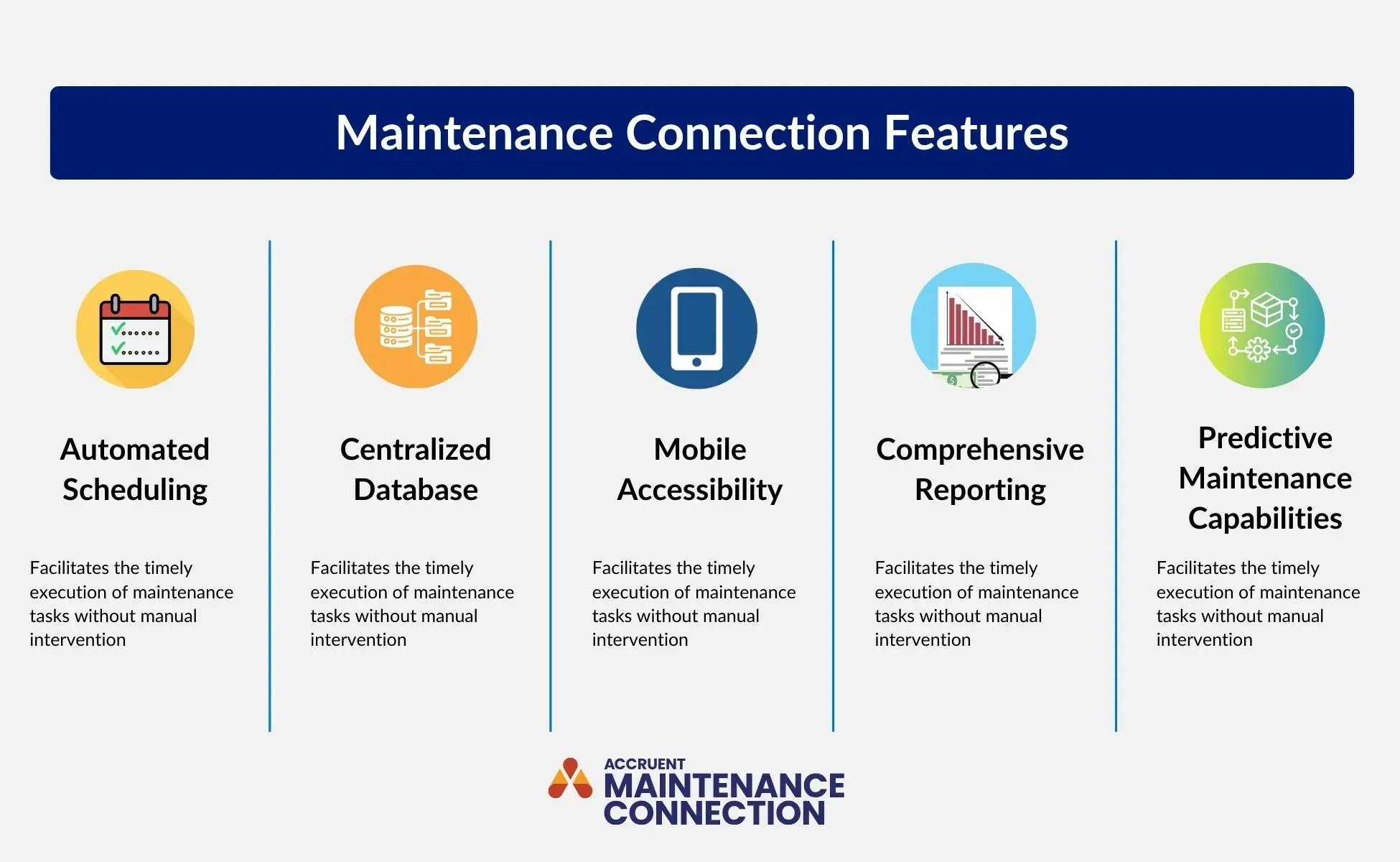 Maintenance Connection Features

Automated Scheduling

Facilitates the timely execution of maintenance tasks without manual intervention

Centralized Database

Facilitates the timely execution of maintenance tasks without manual intervention

Mobile Accessibility

Facilitates the timely execution of maintenance tasks without manual intervention

Comprehensive Reporting

Facilitates the timely execution of maintenance tasks without manual intervention

Predictive Maintenance Capabilities

Facilitates the timely execution of maintenance tasks without manual intervention

ACCRUENT
MAINTENANCE
CONNECTION